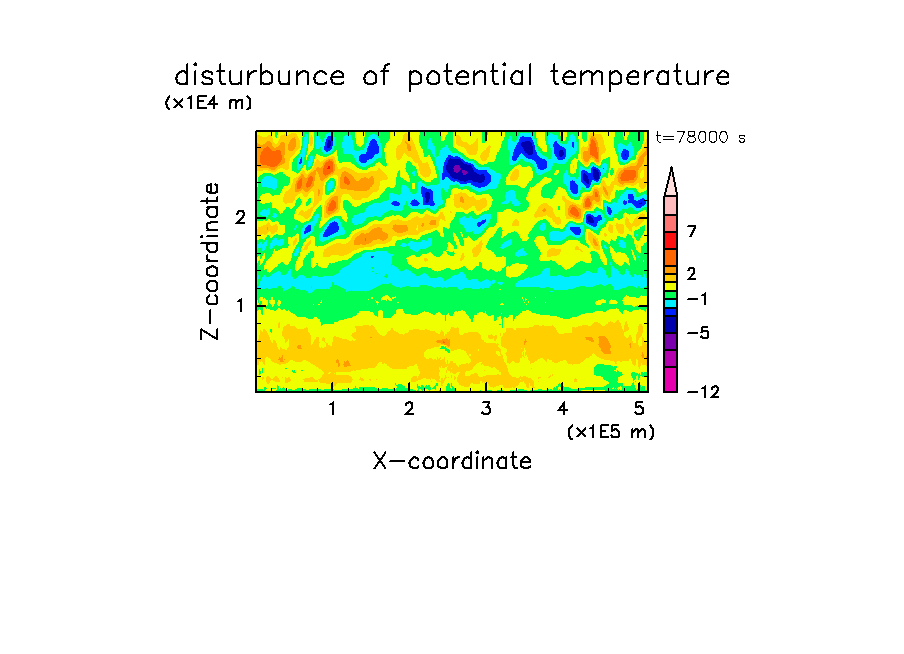 disturbunce of potential temperature

(x1E4 m)

t=78000 s

Z-coordinate

2

1

7

2

−1

−5

−12

1 2 3 4 5

(x1E5 m)

X-coordinate